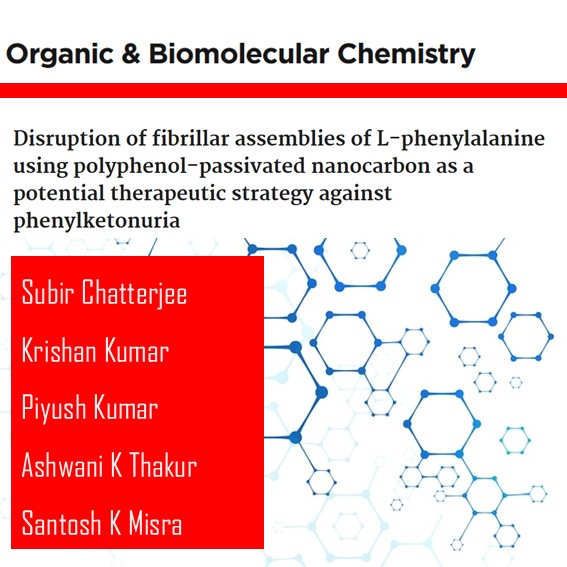 Organic & Biomolecular Chemistry

Disruption of fibrillar assemblies of L-phenylalanine using polyphenol-passivated nanocarbon as a potential therapeutic strategy against phenylketonuria

Subir Chatterjee

Krishan Kumar

Piyush Kumar

Ashwani K Thakur

Santosh K Misra